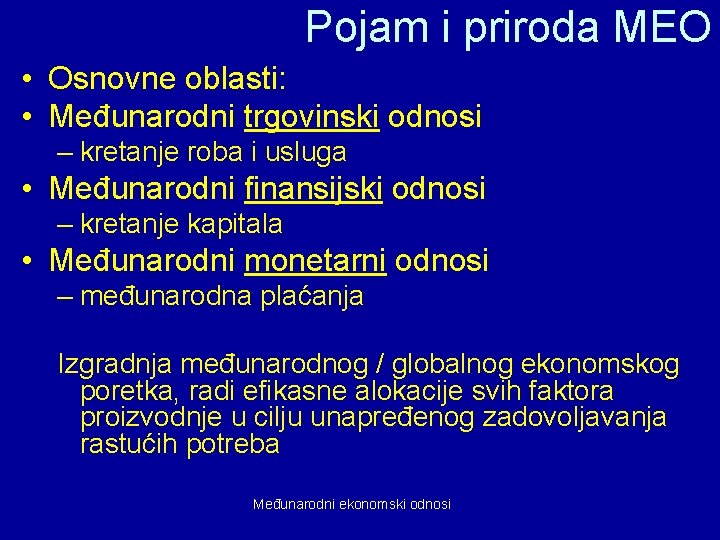 Pojam i priroda MEO

• Osnovne oblasti:
• Međunarodni trgovinski odnosi
– kretanje roba i usluga
• Međunarodni finansijski odnosi
– kretanje kapitala
• Međunarodni monetarni odnosi
– međunarodna plaćanja

Izgradnja međunarodnog / globalnog ekonomskog poretka, radi efikasne alokacije svih faktora proizvodnje u cilju unapređenog zadovoljavanja rastućih potreba

Međunarodni ekonomski odnosi